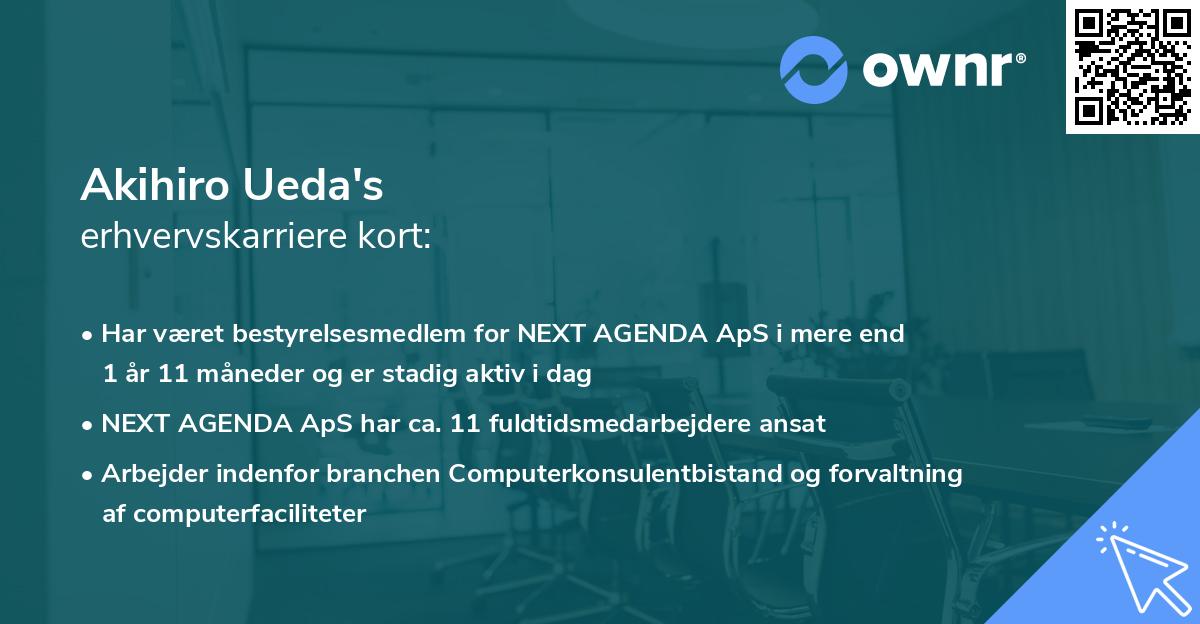 ownr®

Akihiro Ueda's
erhvervskarriere kort:

• Har været bestyrelsesmedlem for NEXT AGENDA ApS i mere end 1 år 11 måneder og er stadig aktiv i dag

• NEXT AGENDA ApS har ca. 11 fuldtidsmedarbejdere ansat

• Arbejder indenfor branchen Computerkonsulentbistand og forvaltning af computerfaciliteter